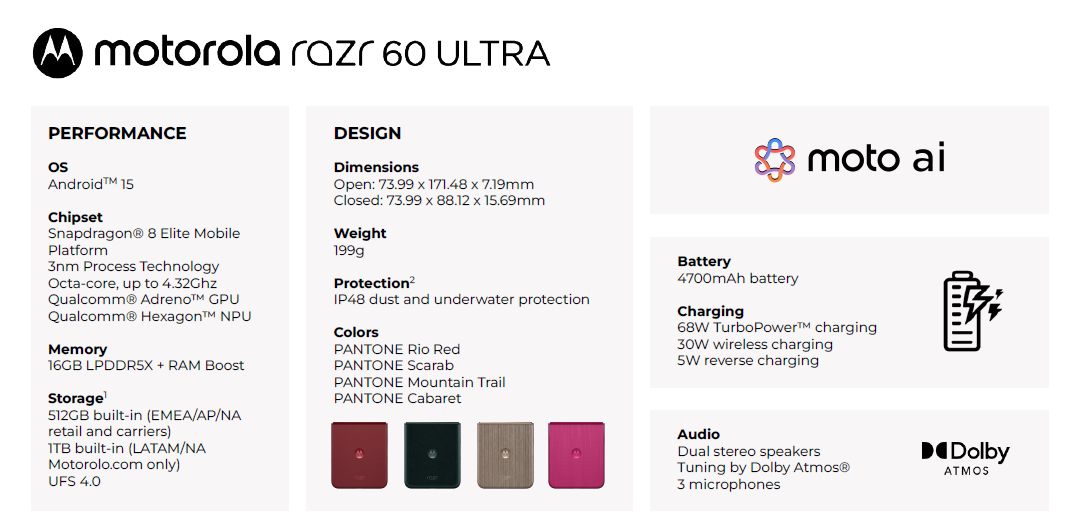 motorola razr 60 ULTRA

PERFORMANCE

OS
Android™ 15

Chipset
Snapdragon® 8 Elite Mobile Platform
3nm Process Technology
Octa-core, up to 4.32Ghz
Qualcomm® Adreno™ GPU
Qualcomm® Hexagon™ NPU

Memory
16GB LPDDR5X + RAM Boost

Storage$^1$
512GB built-in (EMEA/AP/NA retail and carriers)
1TB built-in (LATAM/NA Motorolo.com only)
UFS 4.0

DESIGN

Dimensions
Open: 73.99 x 171.48 x 7.19mm
Closed: 73.99 x 88.12 x 15.69mm

Weight
199g

Protection$^2$
IP48 dust and underwater protection

Colors
PANTONE Rio Red
PANTONE Scarab
PANTONE Mountain Trail
PANTONE Cabaret

moto ai

Battery
4700mAh battery

Charging
68W TurboPower™ charging
30W wireless charging
5W reverse charging

Audio
Dual stereo speakers
Tuning by Dolby Atmos®
3 microphones

Dolby
ATMOS